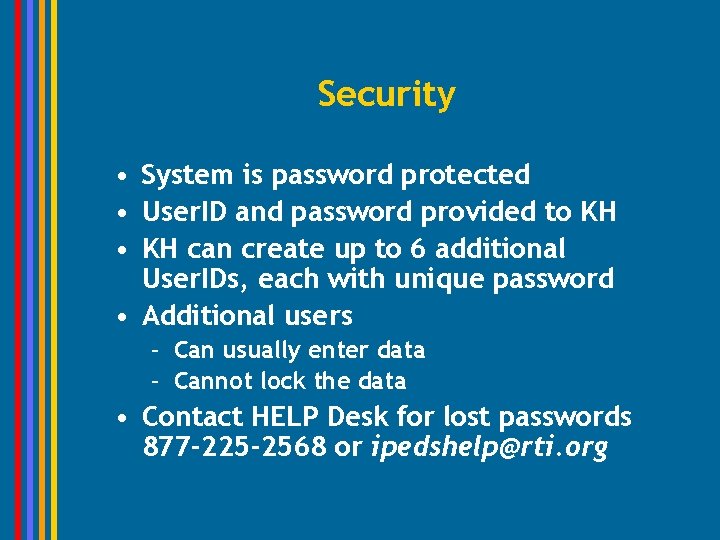 Security

• System is password protected
• UserID and password provided to KH
• KH can create up to 6 additional UserIDs, each with unique password
• Additional users
  – Can usually enter data
  – Cannot lock the data
• Contact HELP Desk for lost passwords 877-225-2568 or ipedshelp@rti.org